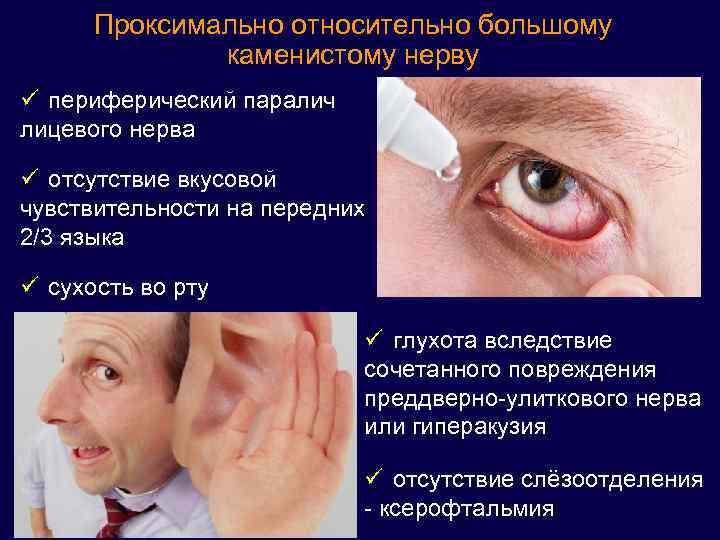 Проксимально относительно большому каменистому нерву

✓ периферический паралич лицевого нерва

✓ отсутствие вкусовой чувствительности на передних 2/3 языка

✓ сухость во рту

✓ глухота вследствие сочетанного повреждения преддверно-улиткового нерва или гиперакузия

✓ отсутствие слёзоотделения - ксерофтальмия